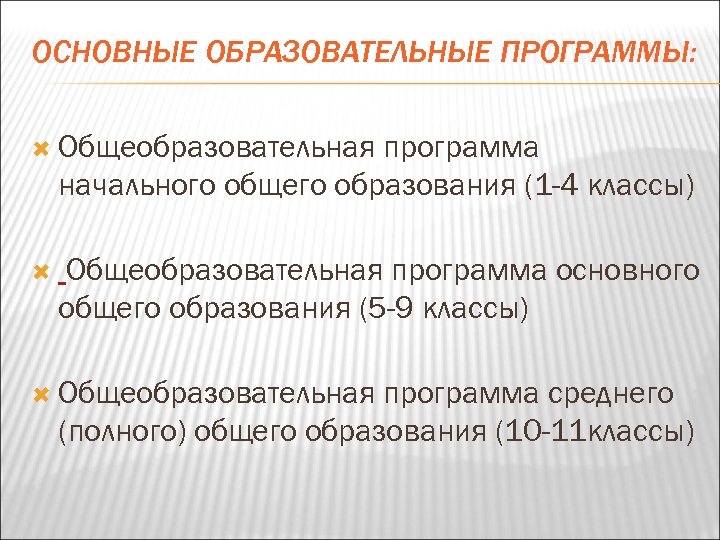 ОСНОВНЫЕ ОБРАЗОВАТЕЛЬНЫЕ ПРОГРАММЫ:

Общеобразовательная программа начального общего образования (1-4 классы)

Общеобразовательная программа основного общего образования (5-9 классы)

Общеобразовательная программа среднего (полного) общего образования (10-11классы)